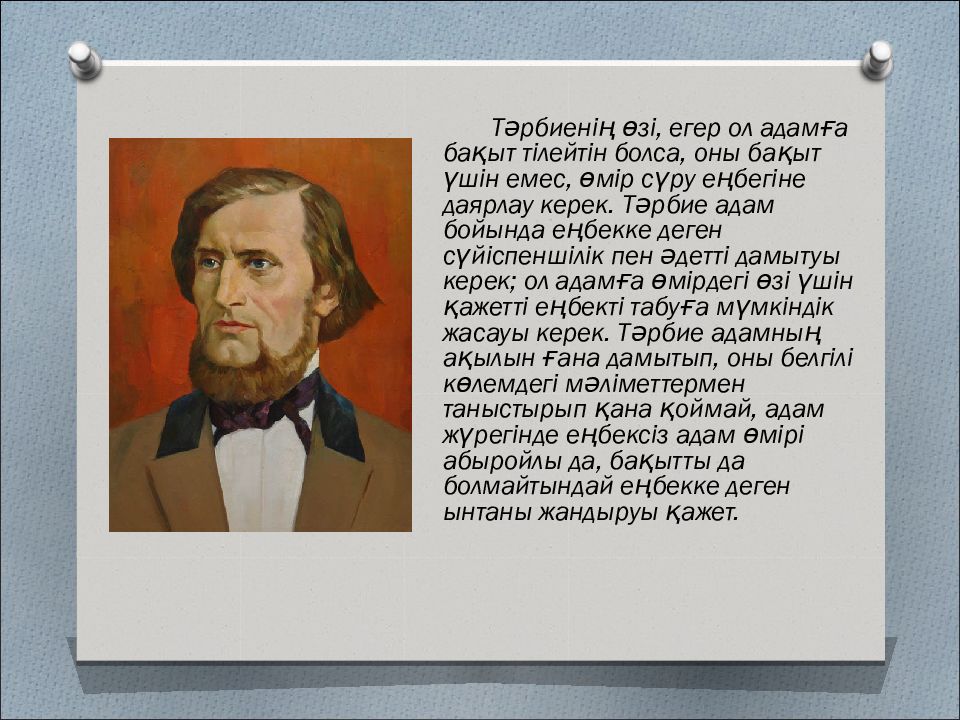 Тәрбиенің өзі, егер ол адамға бақыт тілейтін болса, оны бақыт үшін емес, өмір сүру еңбегіне даярлау керек. Тәрбие адам бойында еңбекке деген сүйіспеншілік пен әдетті дамытуы керек; ол адамға өмірдегі өзі үшін қажетті еңбекті табуға мүмкіндік жасауы керек. Тәрбие адамның ақылын ғана дамытып, оны белгілі көлемдегі мәліметтермен таныстырып қана қоймай, адам жүрегінде еңбексіз адам өмірі абыройлы да, бақытты да болмайтындай еңбекке деген ынтаны жандыруы қажет.